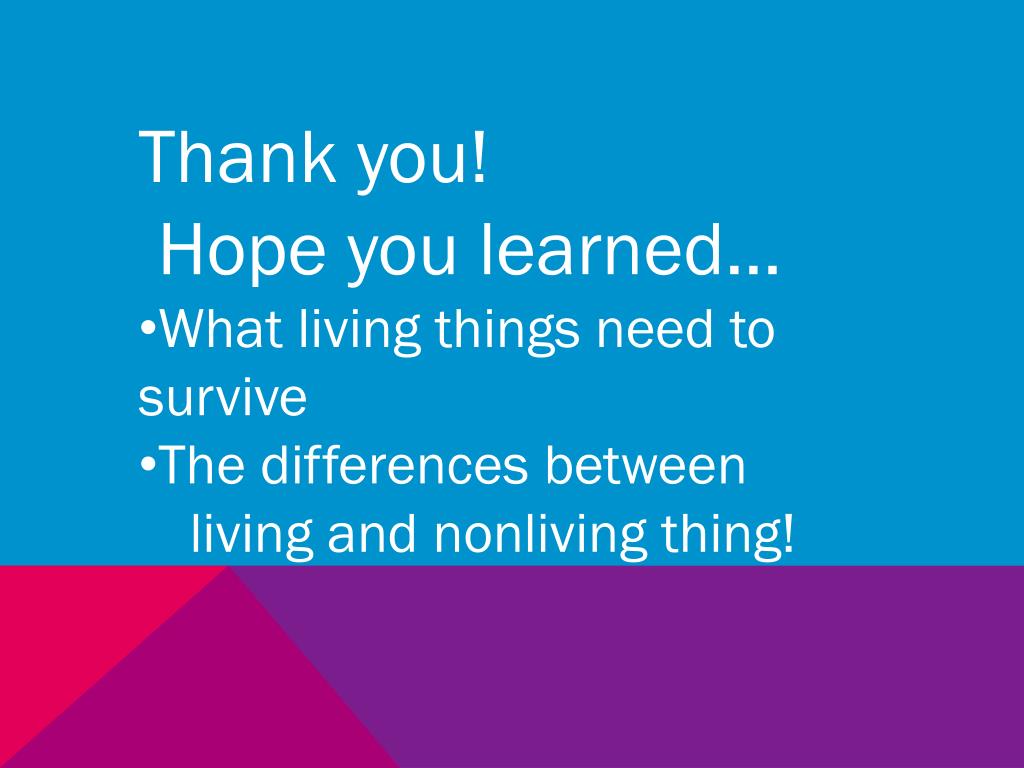 Thank you!
Hope you learned…

•What living things need to survive
•The differences between living and nonliving thing!